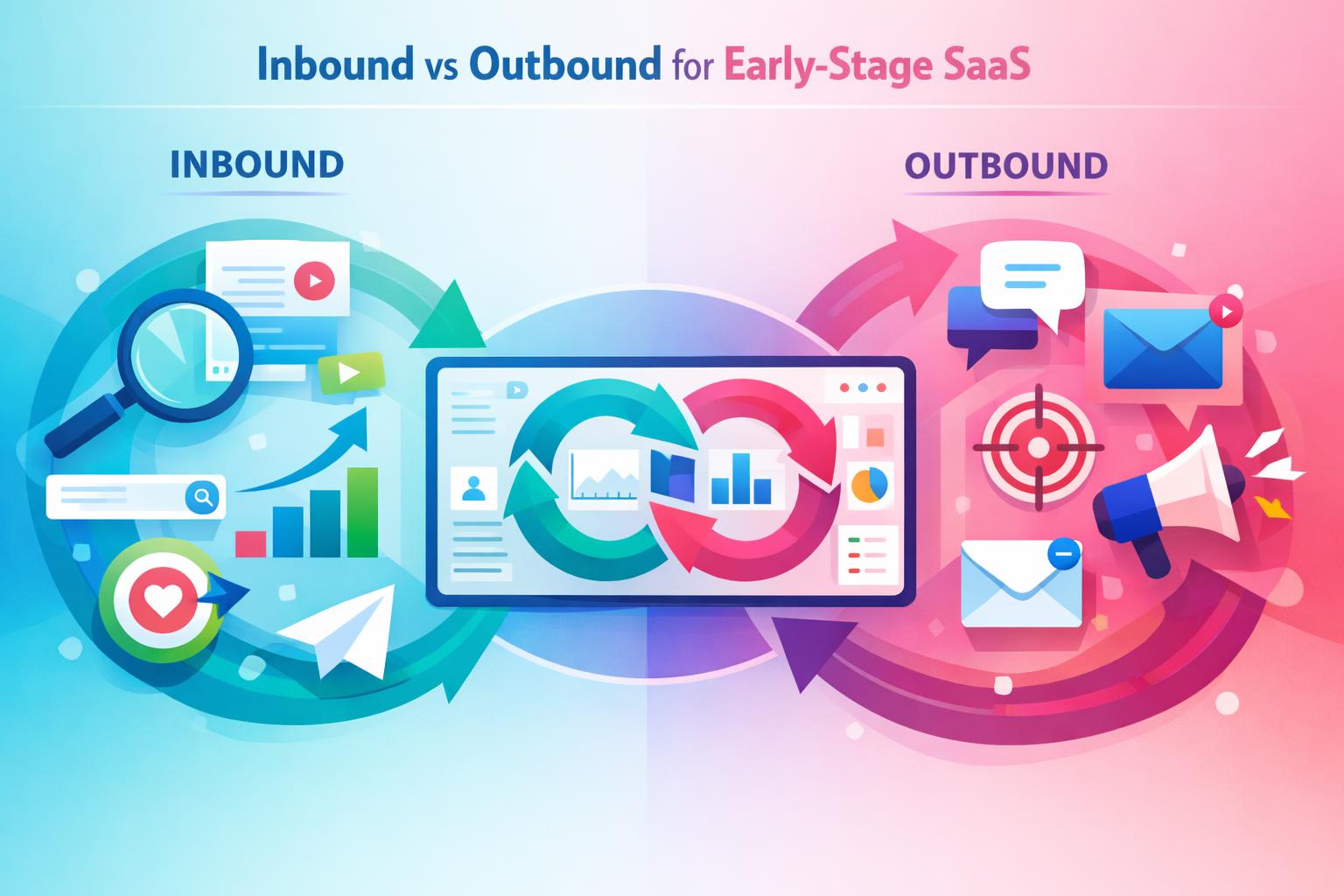 Inbound vs Outbound for Early-Stage SaaS

INBOUND

OUTBOUND